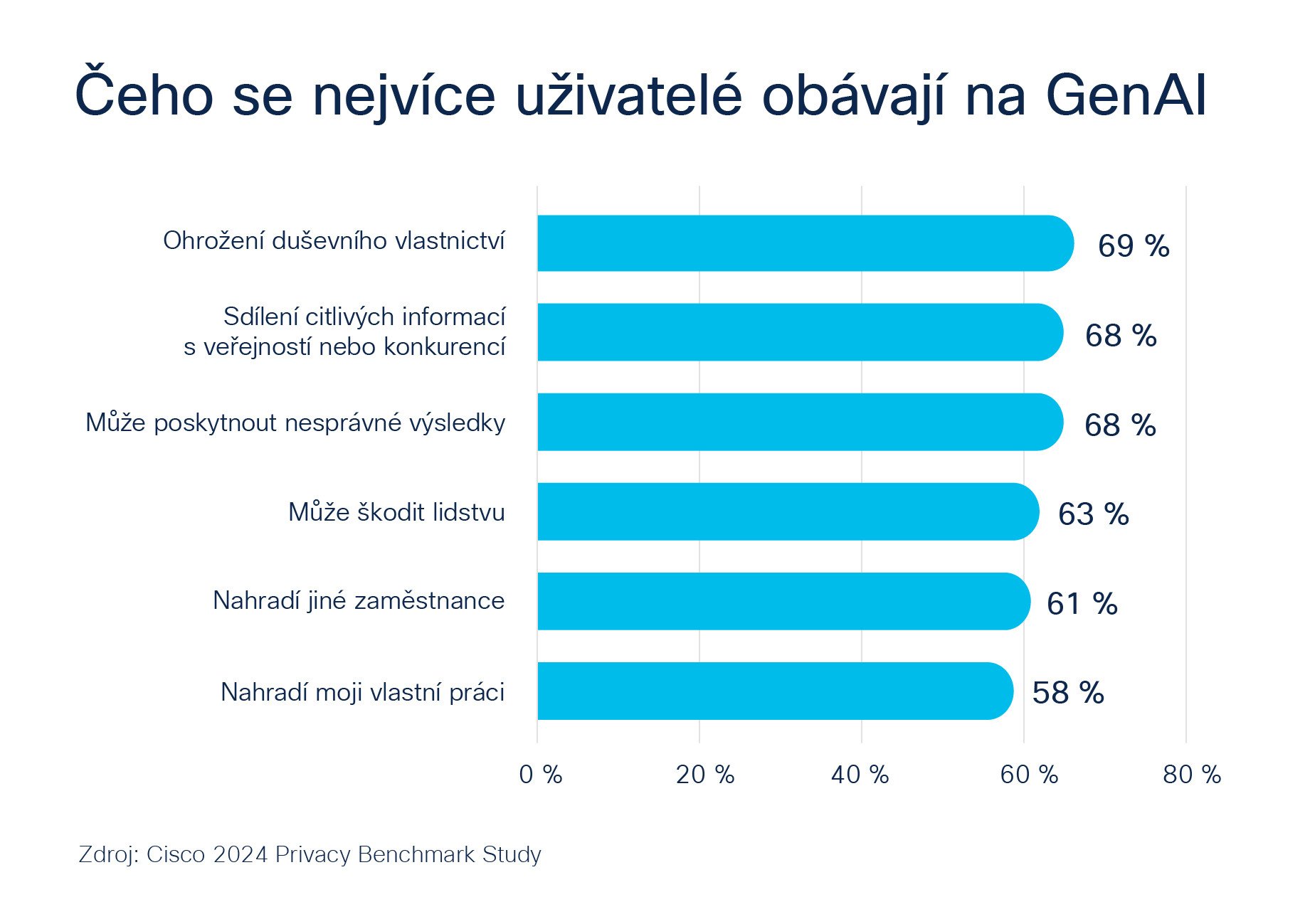 Čeho se nejvíce uživatelé obávají na GenAI

Ohrožení duševního vlastnictví 69 %

Sdílení citlivých informací s veřejností nebo konkurencí 68 %

Může poskytnout nesprávné výsledky 68 %

Může škodit lidstvu 63 %

Nahradí jiné zaměstnance 61 %

Nahradí moji vlastní práci 58 %

0 % 20 % 40 % 60 % 80 %

Zdroj: Cisco 2024 Privacy Benchmark Study